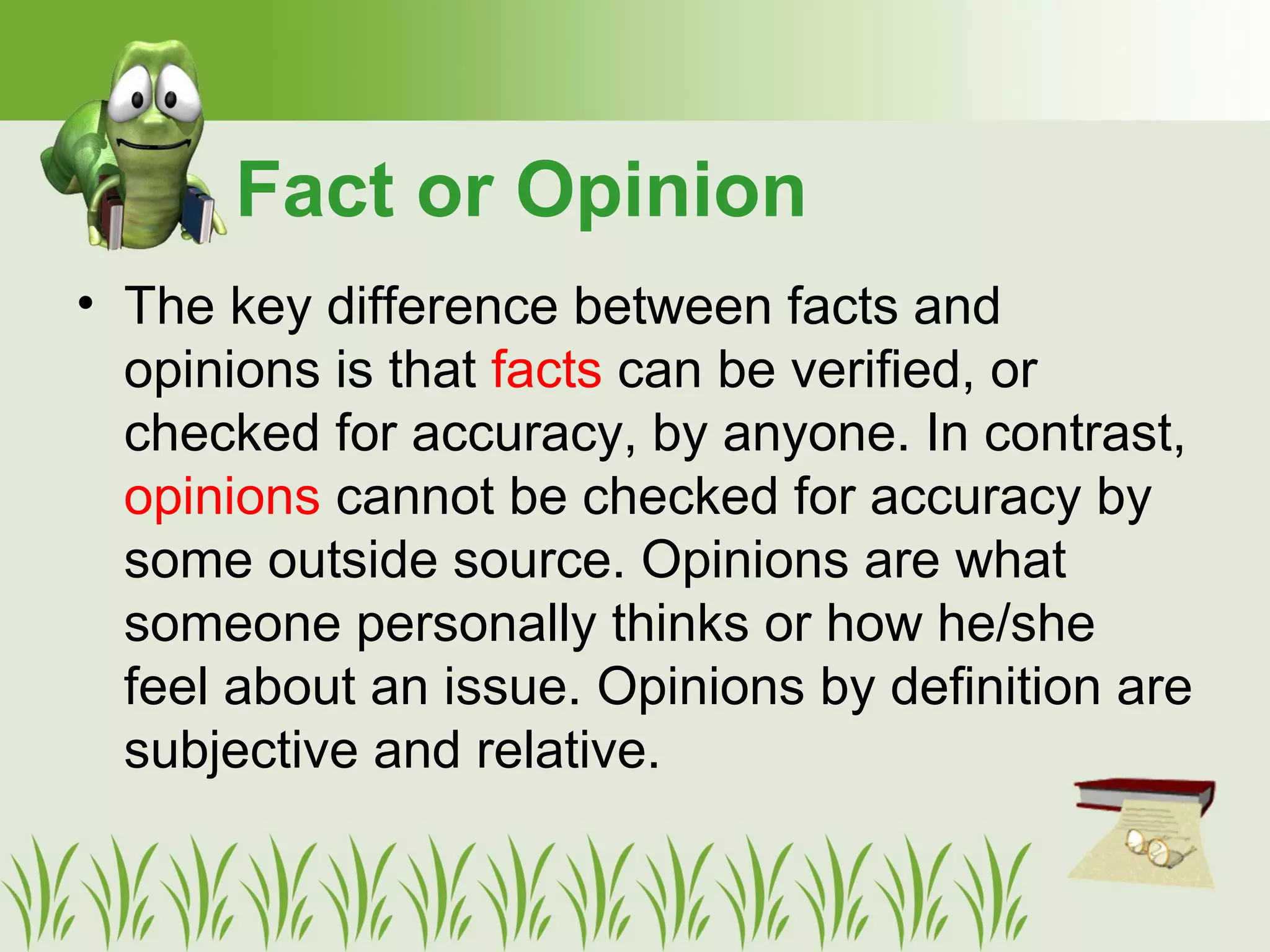 Fact or Opinion

• The key difference between facts and opinions is that facts can be verified, or checked for accuracy, by anyone. In contrast, opinions cannot be checked for accuracy by some outside source. Opinions are what someone personally thinks or how he/she feel about an issue. Opinions by definition are subjective and relative.